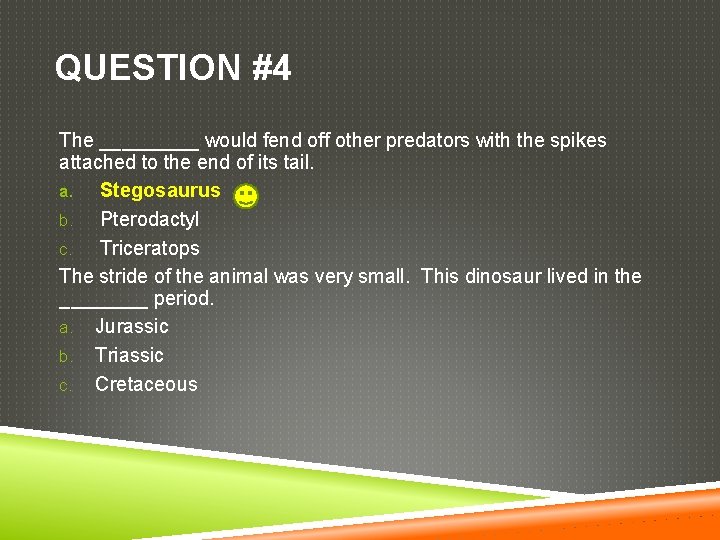 QUESTION #4

The _________ would fend off other predators with the spikes attached to the end of its tail.

a. Stegosaurus
b. Pterodactyl
c. Triceratops

The stride of the animal was very small. This dinosaur lived in the ________ period.

a. Jurassic
b. Triassic
c. Cretaceous